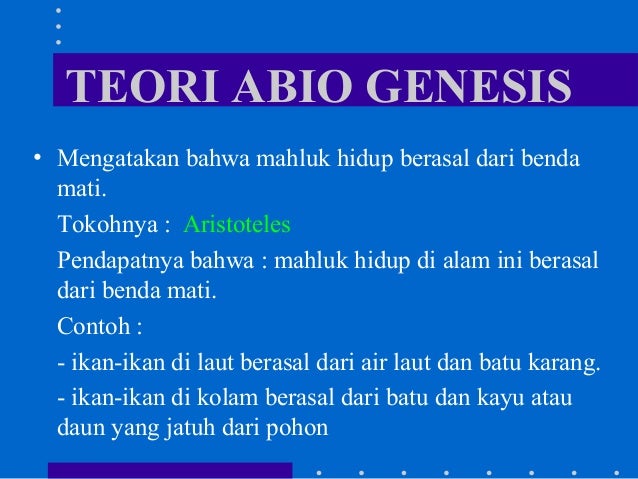 TEORI ABIO GENESIS

• Mengatakan bahwa mahluk hidup berasal dari benda mati.

Tokohnya : Aristoteles

Pendapatnya bahwa : mahluk hidup di alam ini berasal dari benda mati.

Contoh :

- ikan-ikan di laut berasal dari air laut dan batu karang.

- ikan-ikan di kolam berasal dari batu dan kayu atau daun yang jatuh dari pohon